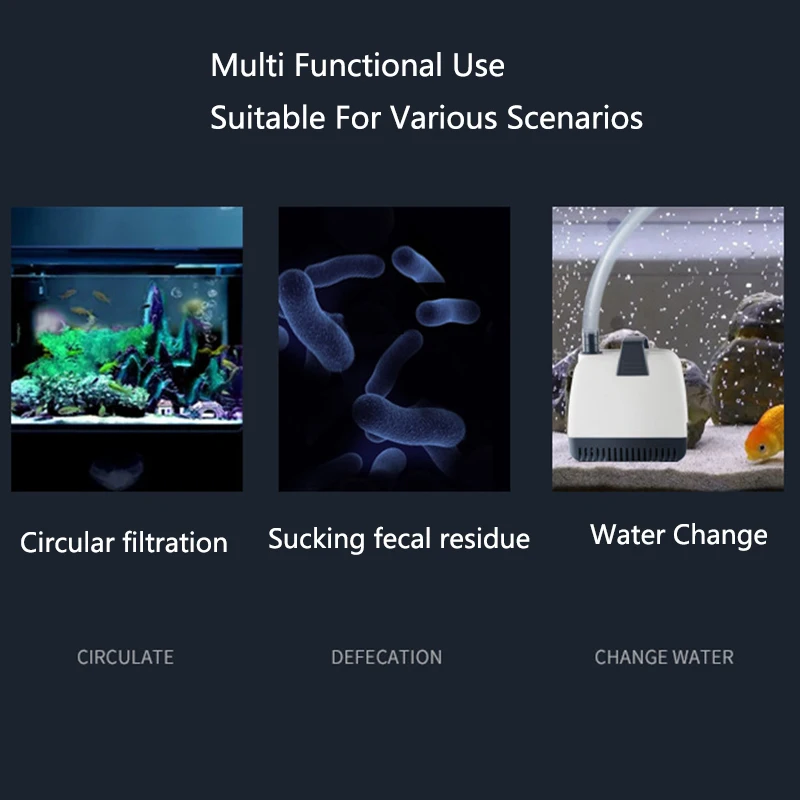 Multi Functional Use
Suitable For Various Scenarios

Circular filtration

Sucking fecal residue

Water Change

CIRCULATE

DEFECATION

CHANGE WATER